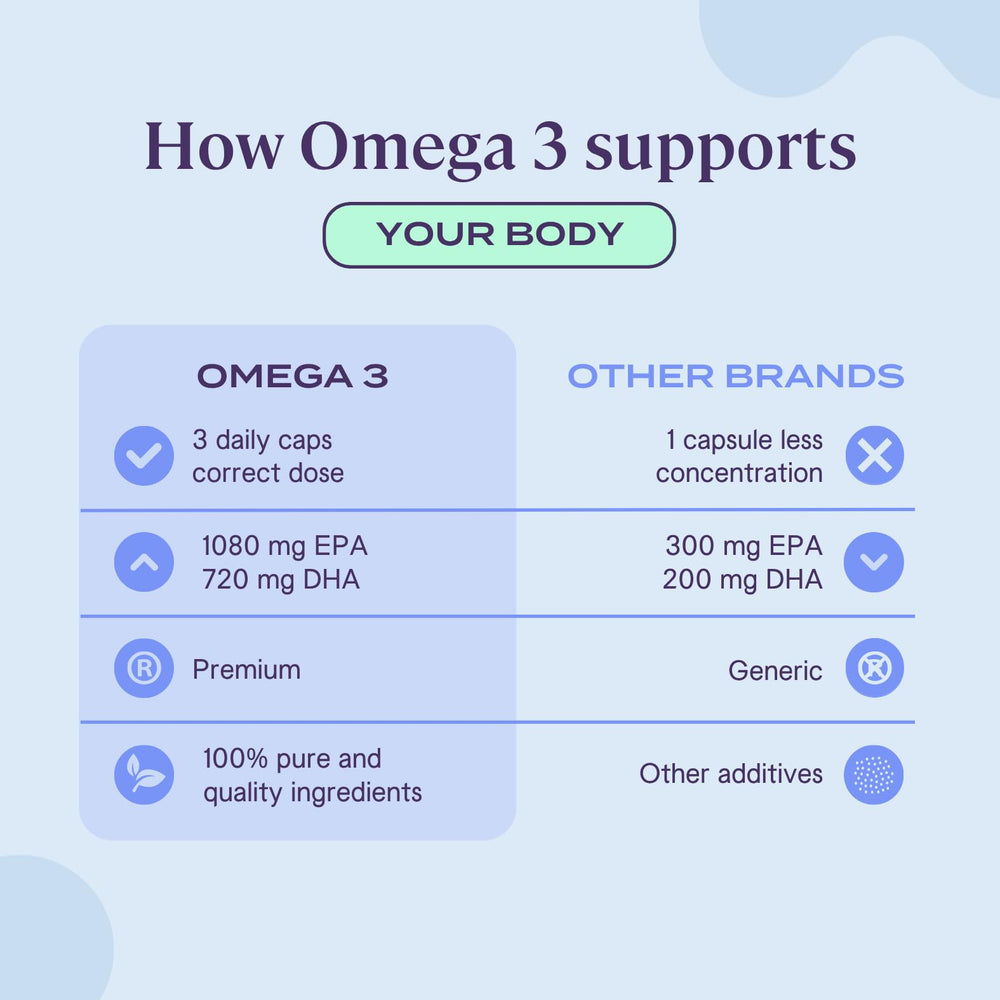 How Omega 3 supports

YOUR BODY

| OMEGA 3 | OTHER BRANDS |
|---|---|
| 3 daily caps correct dose | 1 capsule less concentration |
| 1080 mg EPA 720 mg DHA | 300 mg EPA 200 mg DHA |
| Premium | Generic |
| 100% pure and quality ingredients | Other additives |